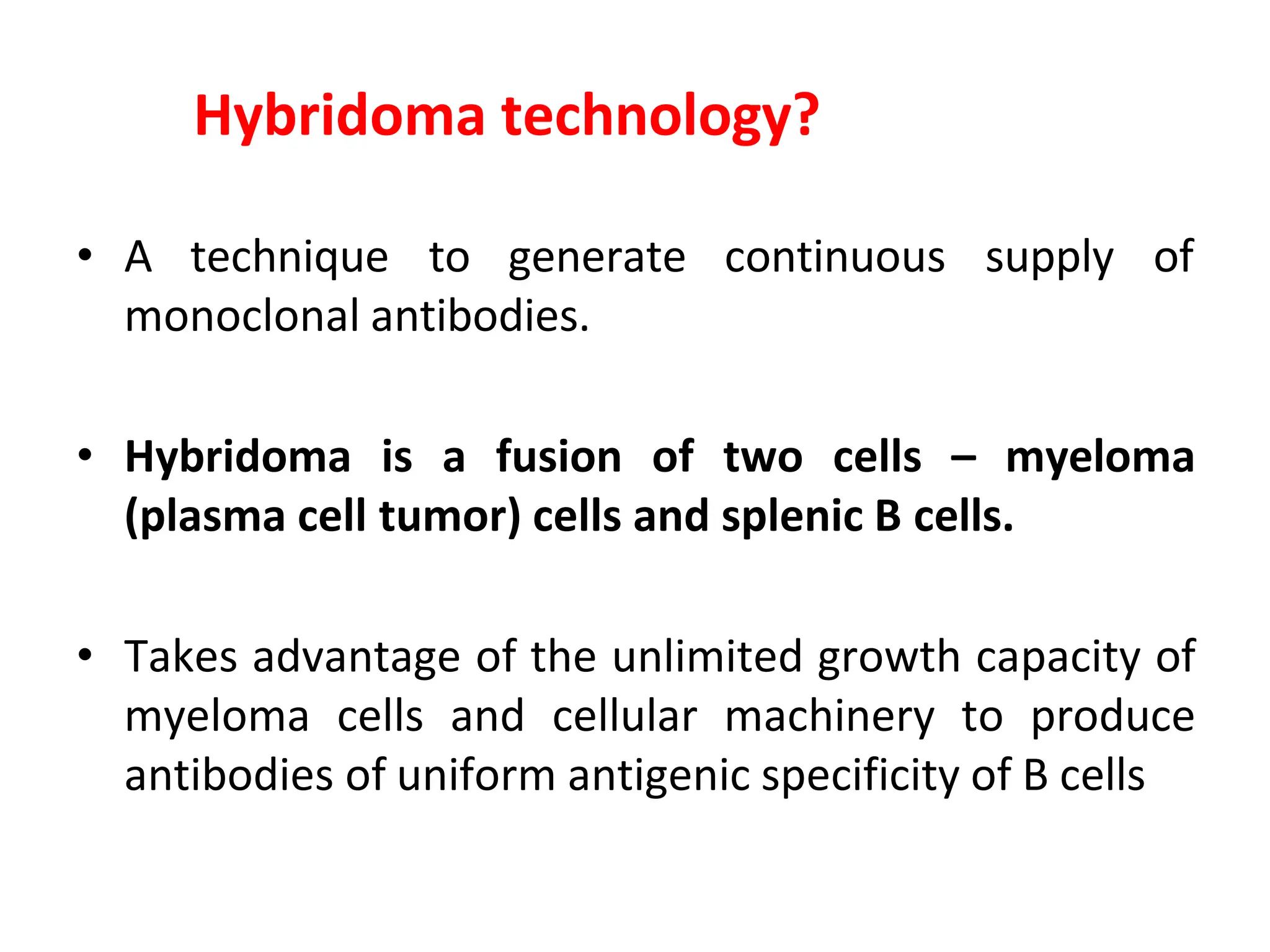 Hybridoma technology?

• A technique to generate continuous supply of monoclonal antibodies.

• Hybridoma is a fusion of two cells – myeloma (plasma cell tumor) cells and splenic B cells.

• Takes advantage of the unlimited growth capacity of myeloma cells and cellular machinery to produce antibodies of uniform antigenic specificity of B cells